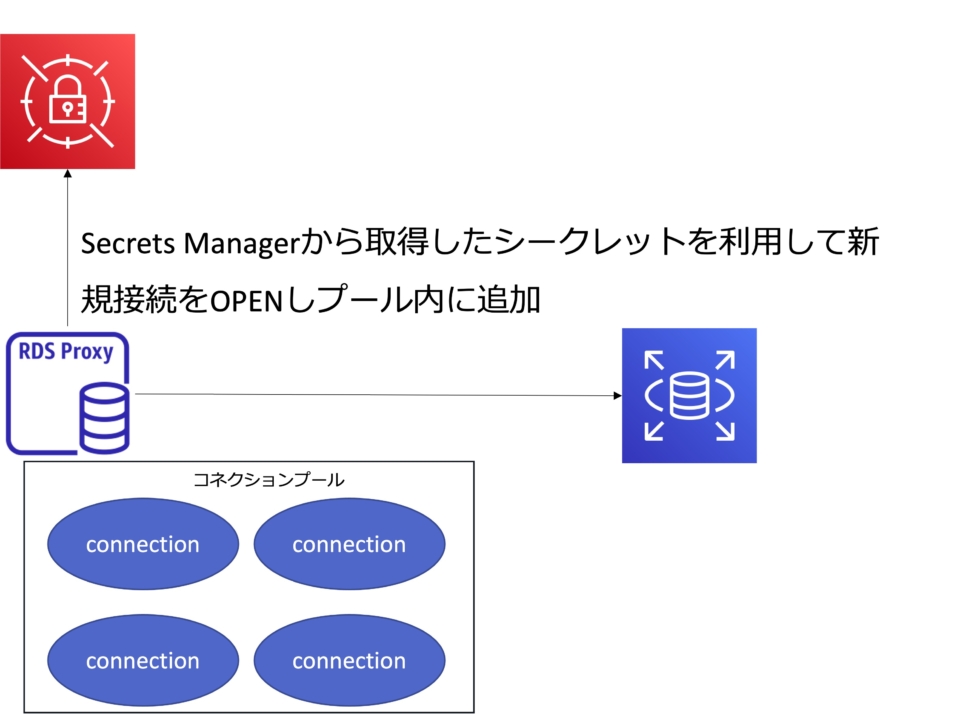 Secrets Managerから取得したシークレットを利用して新規接続をOPENしプール内に追加

RDS Proxy

コネクションプール

connection

connection

connection

connection